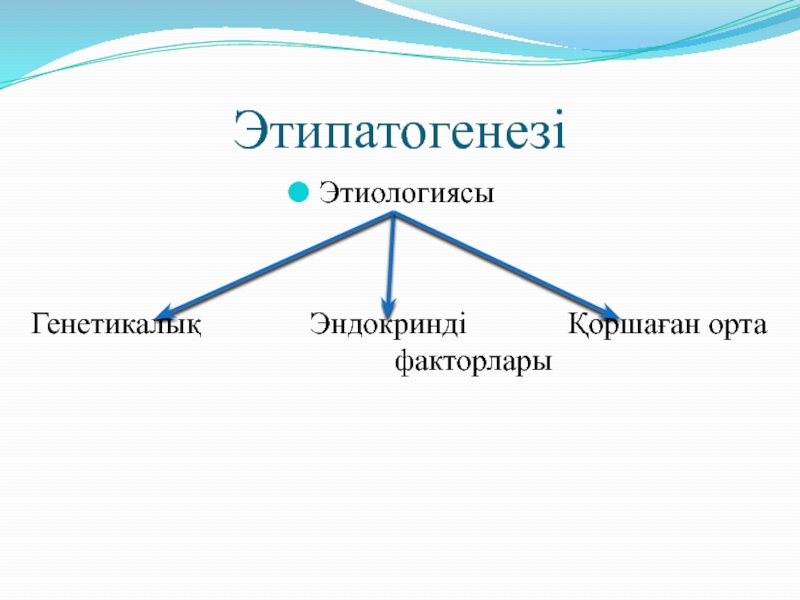 Этипатогенезі

Этиологиясы

Генетикалық

Эндокринді

Қоршаған орта

факторлары